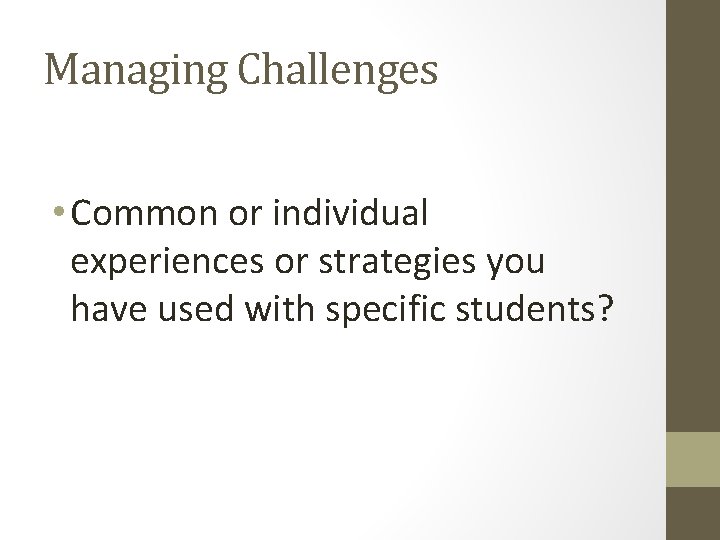 Managing Challenges

• Common or individual experiences or strategies you have used with specific students?